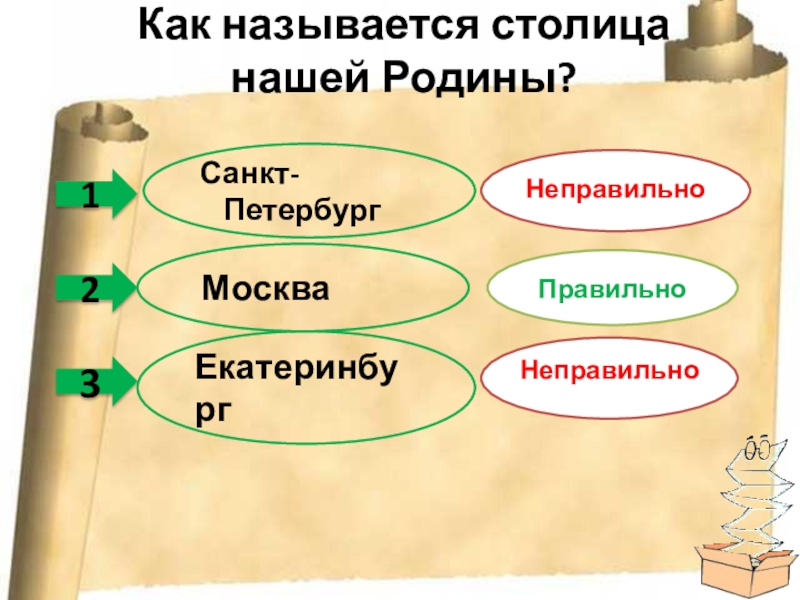 Как называется столица нашей Родины?

1

Санкт-Петербург

Неправильно

2

Москва

Правильно

3

Екатеринбург

Неправильно